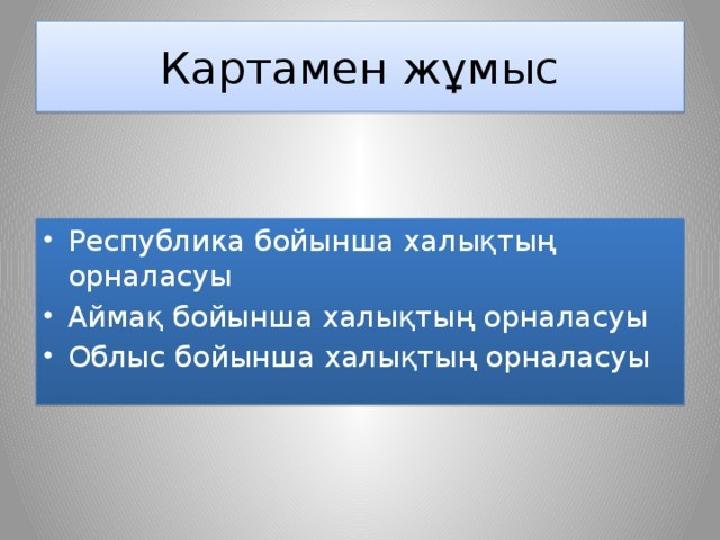 Картамен жұмыс

• Республика бойынша халықтың орналасуы
• Аймақ бойынша халықтың орналасуы
• Облыс бойынша халықтың орналасуы